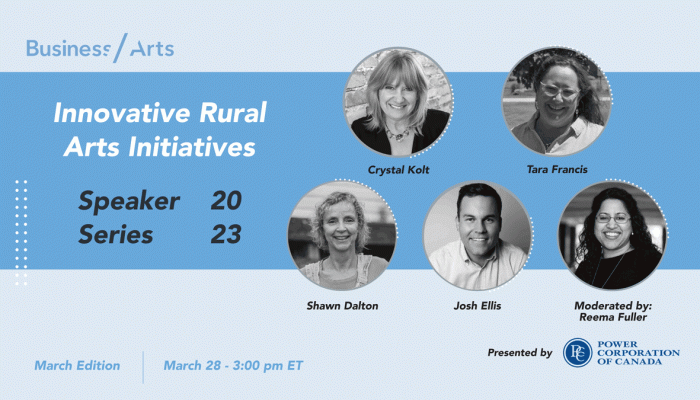 Business / Arts

Innovative Rural Arts Initiatives

Speaker 20
Series 23

Crystal Kolt

Tara Francis

Shawn Dalton

Josh Ellis

Moderated by: Reema Fuller

March Edition

March 28 - 3:00 pm ET

Presented by

PC

POWER CORPORATION OF CANADA